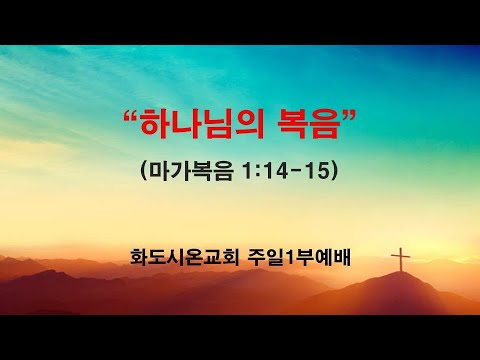 “하나님의 복음”

(마가복음 1:14-15)

화도시온교회 주일1부예배